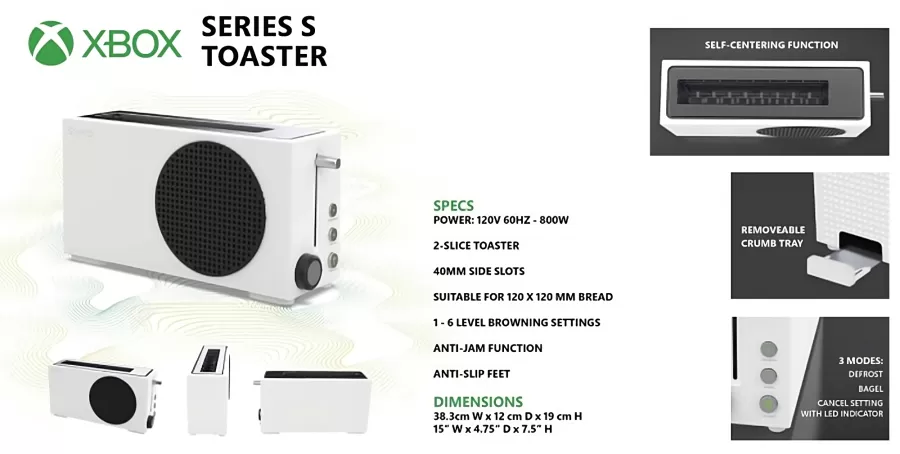 XBOX

SERIES S TOASTER

SPECS
POWER: 120V 60HZ - 800W

2-SLICE TOASTER

40MM SIDE SLOTS

SUITABLE FOR 120 X 120 MM BREAD

1 - 6 LEVEL BROWNING SETTINGS

ANTI-JAM FUNCTION

ANTI-SLIP FEET

DIMENSIONS
38.3cm W x 12 cm D x 19 cm H
15" W x 4.75" D x 7.5" H

SELF-CENTERING FUNCTION

REMOVEABLE CRUMB TRAY

3 MODES:
DEFROST
BAGEL
CANCEL SETTING WITH LED INDICATOR